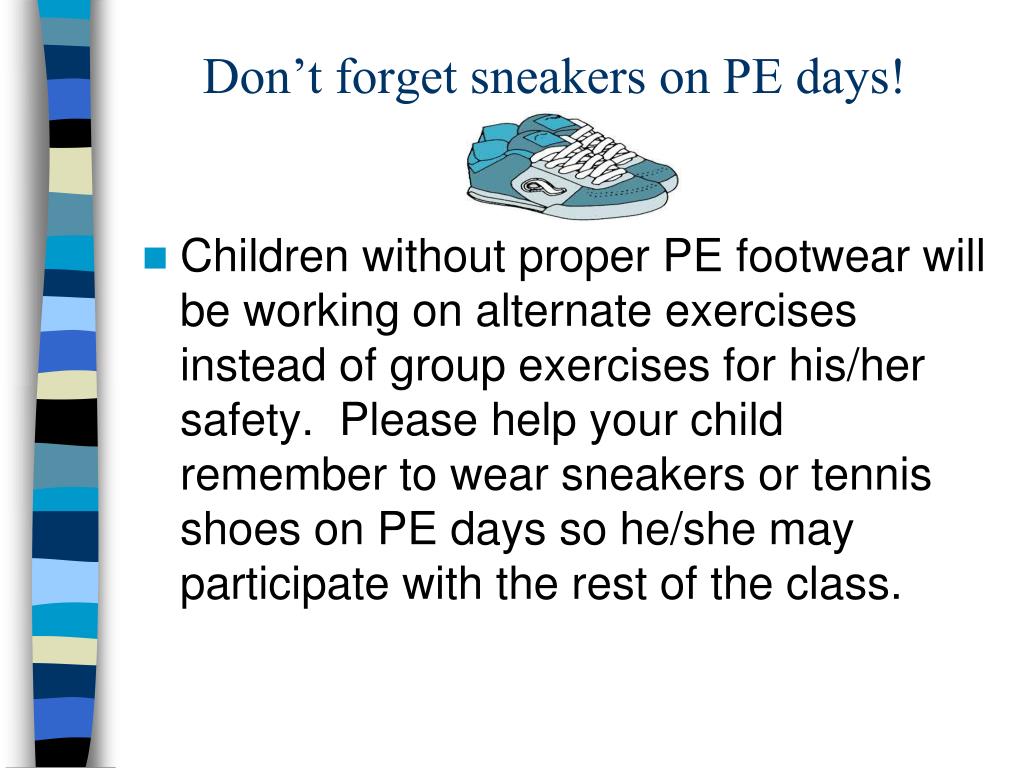 Don’t forget sneakers on PE days!

Children without proper PE footwear will be working on alternate exercises instead of group exercises for his/her safety.  Please help your child remember to wear sneakers or tennis shoes on PE days so he/she may participate with the rest of the class.